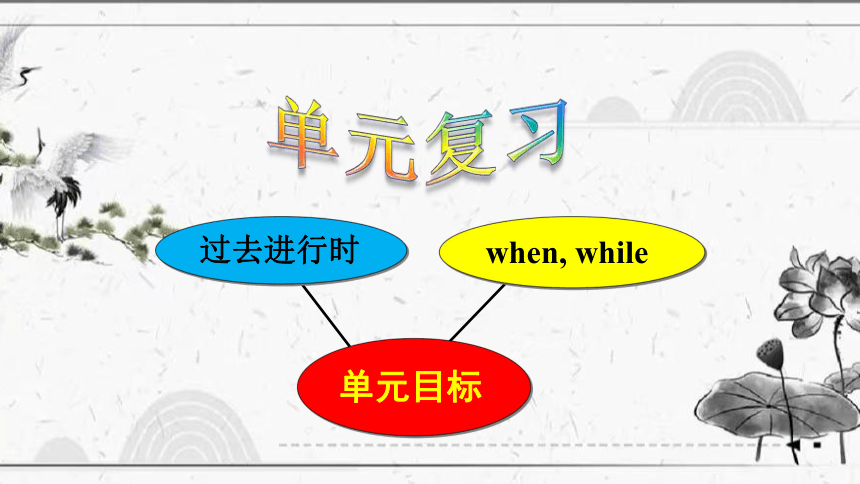 单元复习

过去进行时

when, while

单元目标